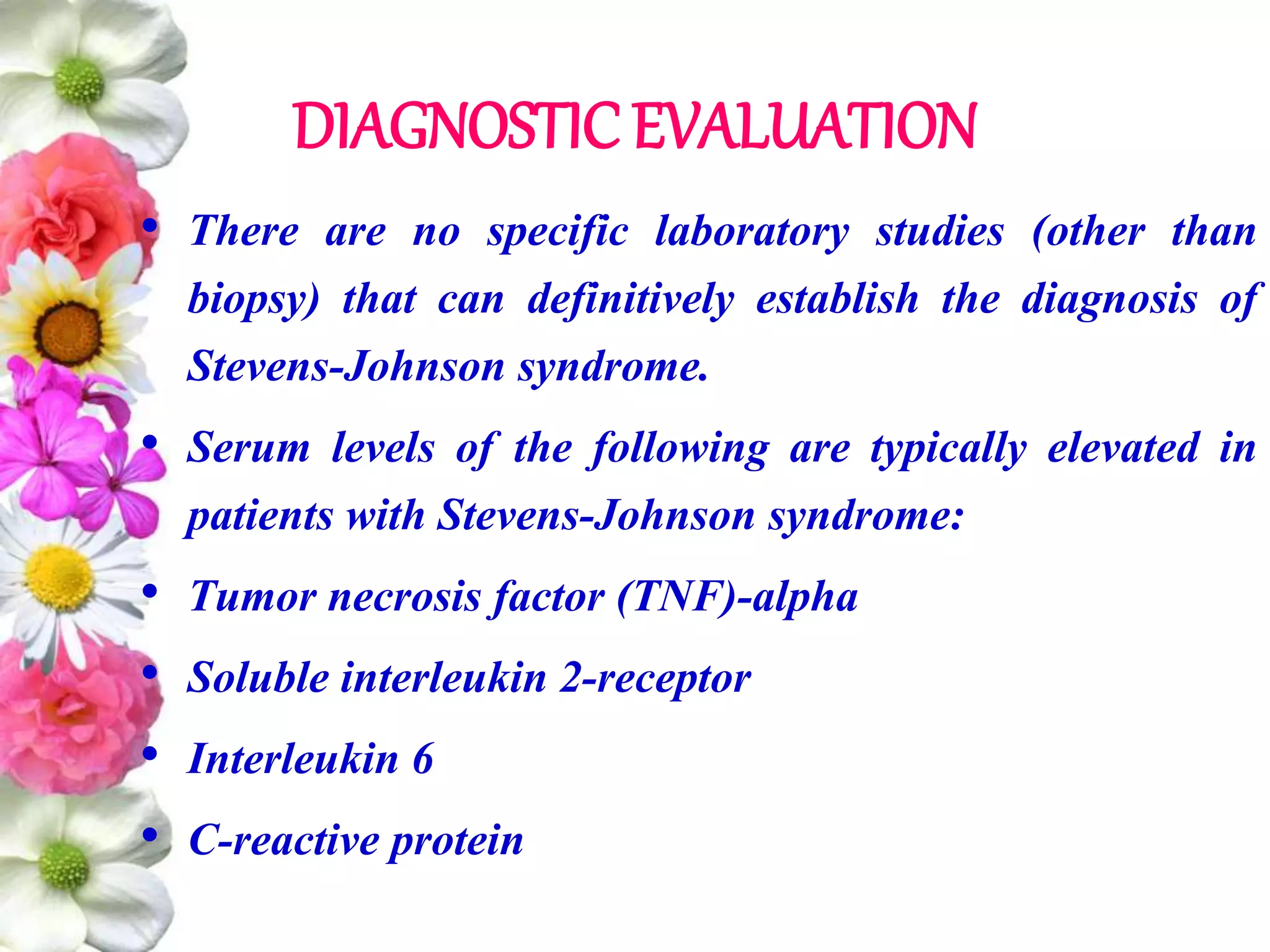 DIAGNOSTIC EVALUATION

• There are no specific laboratory studies (other than biopsy) that can definitively establish the diagnosis of Stevens-Johnson syndrome.

• Serum levels of the following are typically elevated in patients with Stevens-Johnson syndrome:

• Tumor necrosis factor (TNF)-alpha

• Soluble interleukin 2-receptor

• Interleukin 6

• C-reactive protein